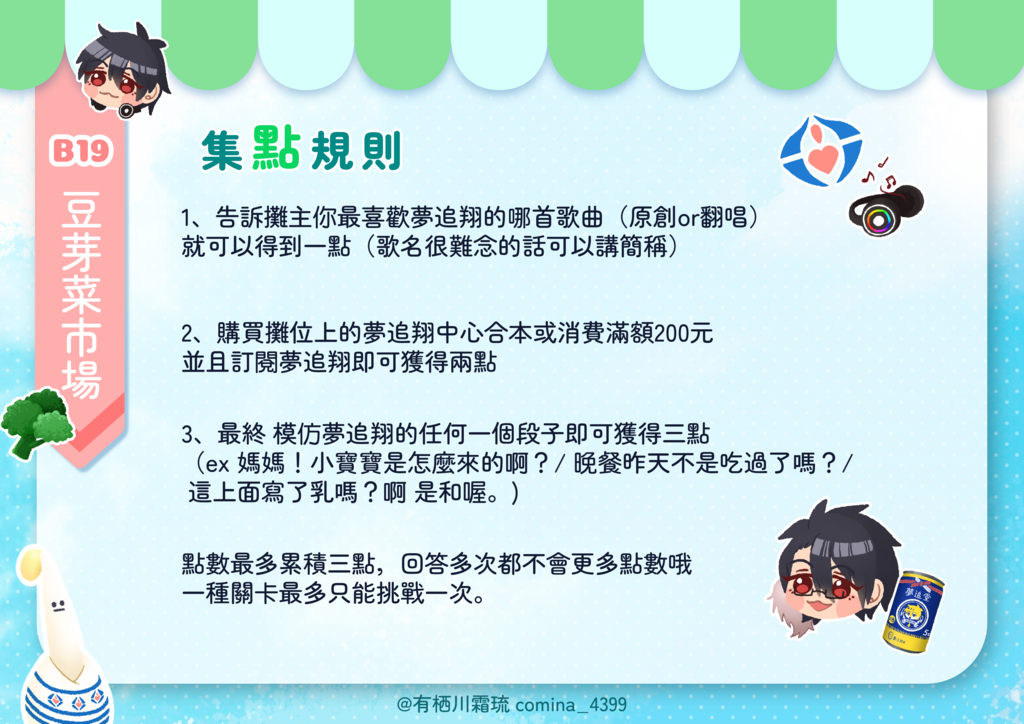 B19

豆芽菜市場

集點規則

1、告訴攤主你最喜歡夢追翔的哪首歌曲（原創or翻唱）就可以得到一點（歌名很難念的話可以講簡稱）

2、購買攤位上的夢追翔中心合本或消費滿額200元並且訂閱夢追翔即可獲得兩點

3、最終 模仿夢追翔的任何一個段子即可獲得三點（ex 媽媽！小寶寶是怎麼來的啊？/ 晚餐昨天不是吃過了嗎？/ 這上面寫了乳嗎？啊 是和喔。）

點數最多累積三點，回答多次都不會更多點數哦
一種關卡最多只能挑戰一次。

@有栖川霜琉 comina_4399